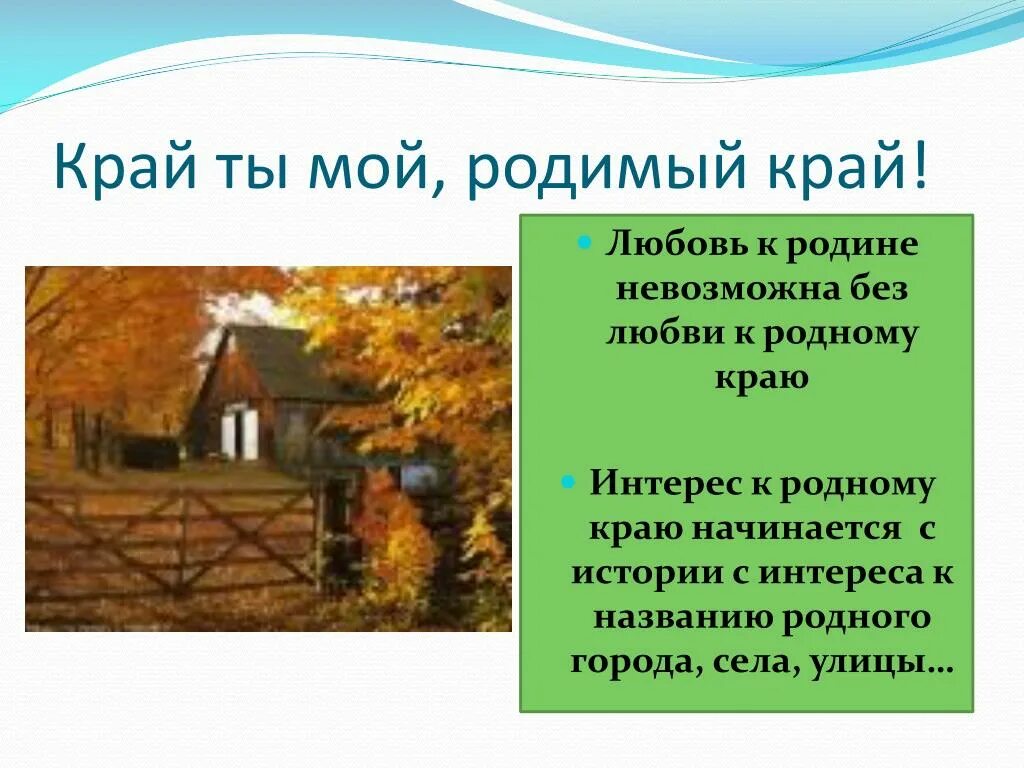 Край ты мой, родимый край!

Любовь к родине невозможна без любви к родному краю

Интерес к родному краю начинается с истории с интереса к названию родного города, села, улицы…